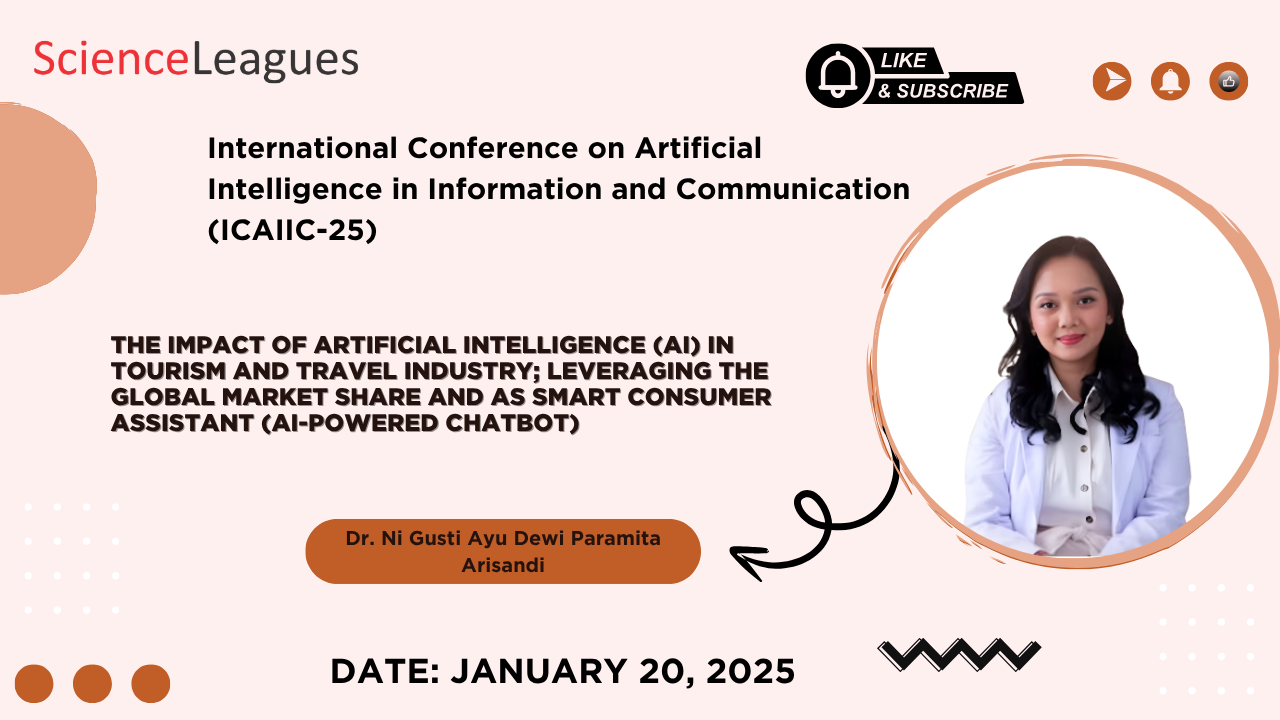 ScienceLeagues

LIKE
& SUBSCRIBE

International Conference on Artificial Intelligence in Information and Communication (ICAIIC-25)

THE IMPACT OF ARTIFICIAL INTELLIGENCE (AI) IN TOURISM AND TRAVEL INDUSTRY; LEVERAGING THE GLOBAL MARKET SHARE AND AS SMART CONSUMER ASSISTANT (AI-POWERED CHATBOT)

Dr. Ni Gusti Ayu Dewi Paramita Arisandi

DATE: JANUARY 20, 2025